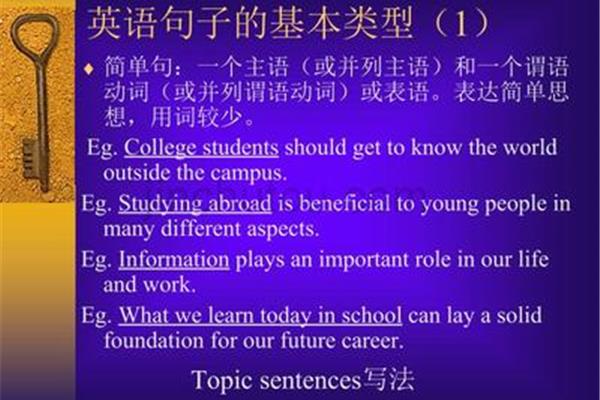 英语句子的基本类型（1）

◆ 简单句：一个主语（或并列主语）和一个谓语动词（或并列谓语动词）或表语。表达简单思想，用词较少。

Eg. College students should get to know the world outside the campus.

Eg. Studying abroad is beneficial to young people in many different aspects.

Eg. Information plays an important role in our life and work.

Eg. What we learn today in school can lay a solid foundation for our future career.

Topic sentences写法